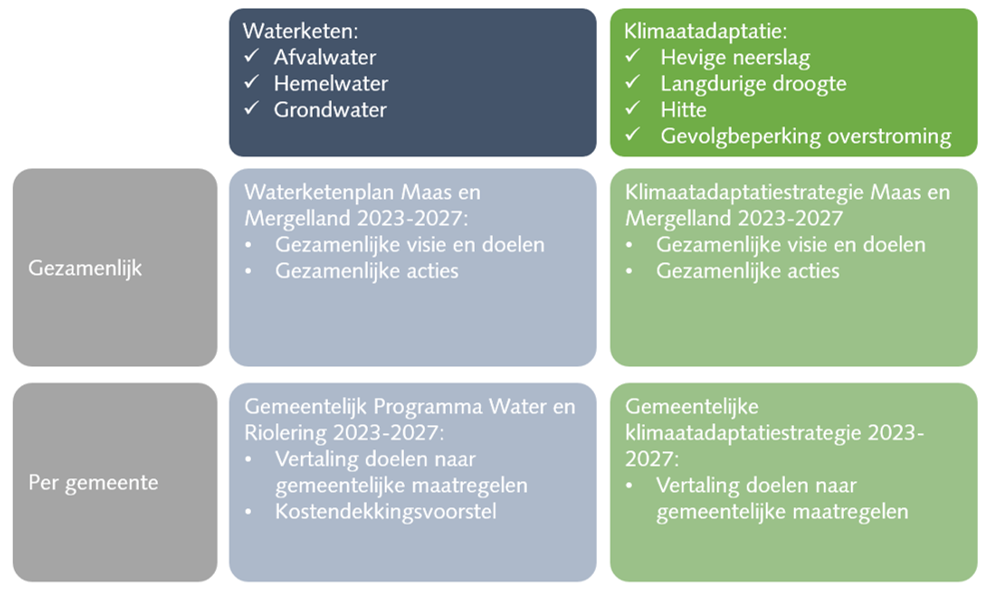 Waterketen:
✓ Afvalwater
✓ Hemelwater
✓ Grondwater

Klimaatadaptatie:
✓ Hevige neerslag
✓ Langdurige droogte
✓ Hitte
✓ Gevolgbeperking overstroming

Gezamenlijk

Waterketenplan Maas en Mergelland 2023-2027:
• Gezamenlijke visie en doelen
• Gezamenlijke acties

Klimaatadaptatiestrategie Maas en Mergelland 2023-2027
• Gezamenlijke visie en doelen
• Gezamenlijke acties

Per gemeente

Gemeentelijk Programma Water en Riolering 2023-2027:
• Vertaling doelen naar gemeentelijke maatregelen
• Kostendekkingsvoorstel

Gemeentelijke klimaatadaptatiestrategie 2023-2027:
• Vertaling doelen naar gemeentelijke maatregelen